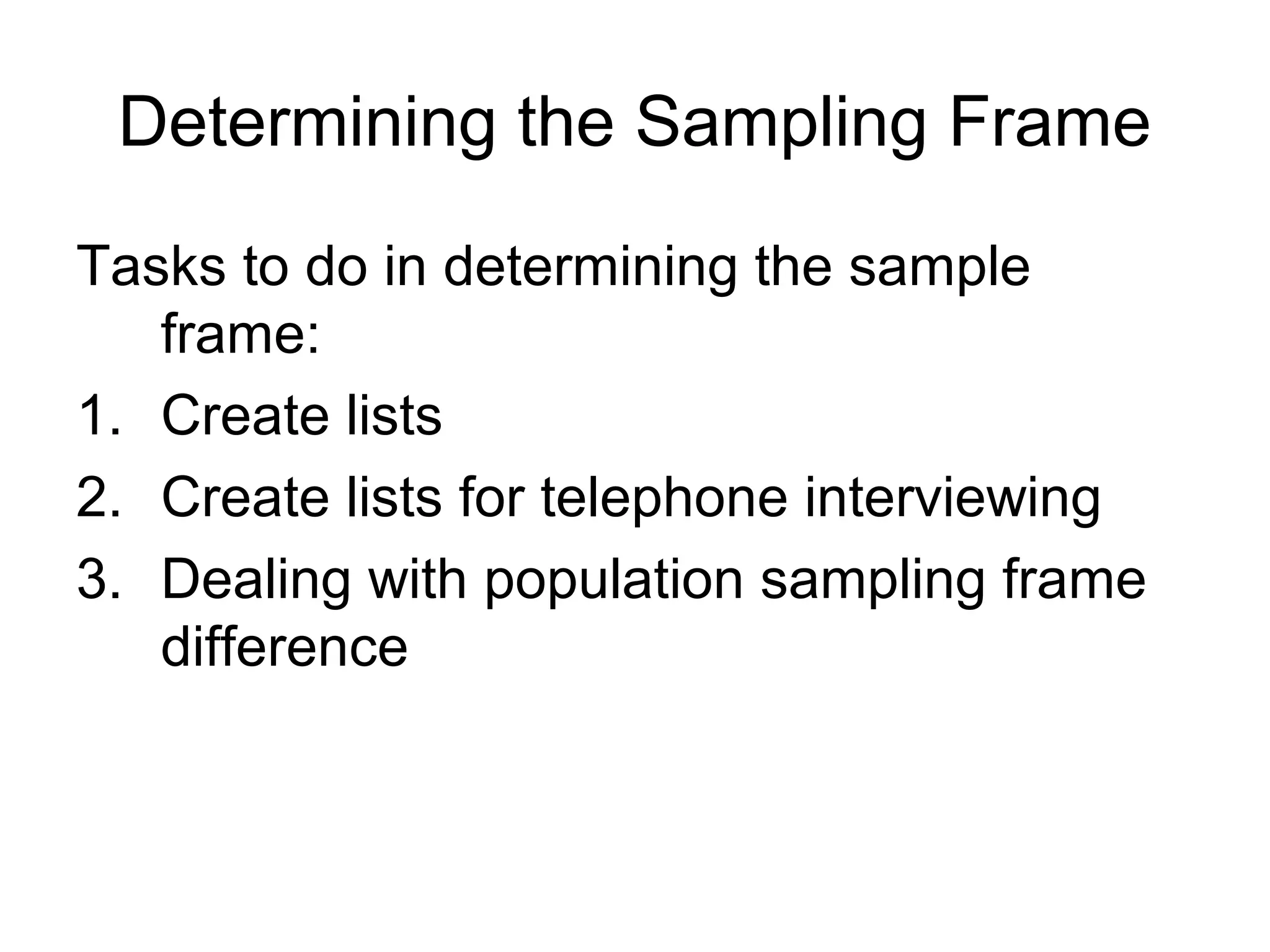 Determining the Sampling Frame

Tasks to do in determining the sample frame:

1. Create lists
2. Create lists for telephone interviewing
3. Dealing with population sampling frame difference